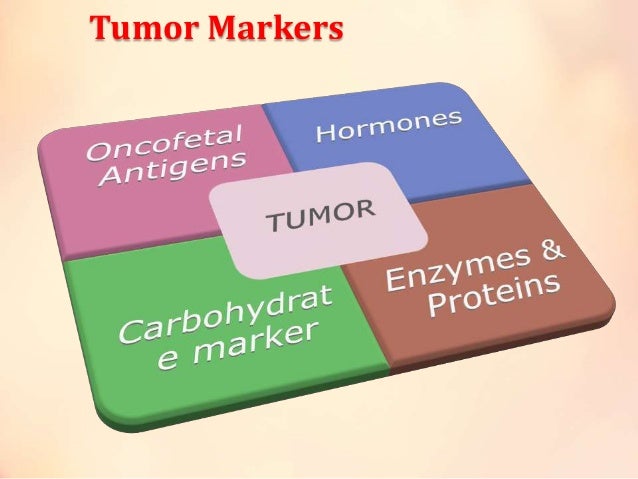 Tumor Markers

Oncofetal Antigens

Hormones

TUMOR

Carbohydrat e marker

Enzymes & Proteins